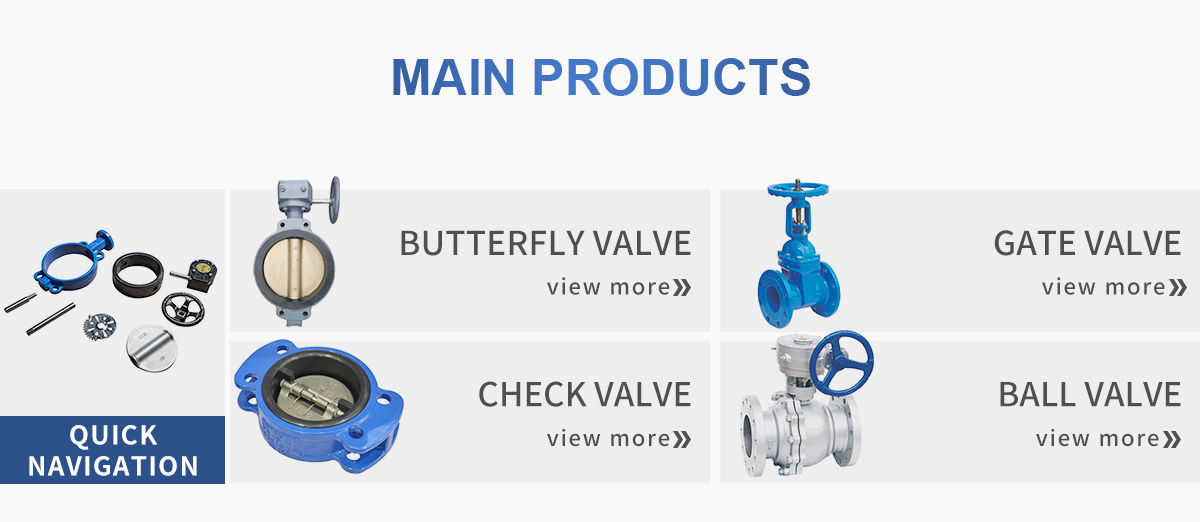 MAIN PRODUCTS

QUICK NAVIGATION

BUTTERFLY VALVE
view more»

GATE VALVE
view more»

CHECK VALVE
view more»

BALL VALVE
view more»